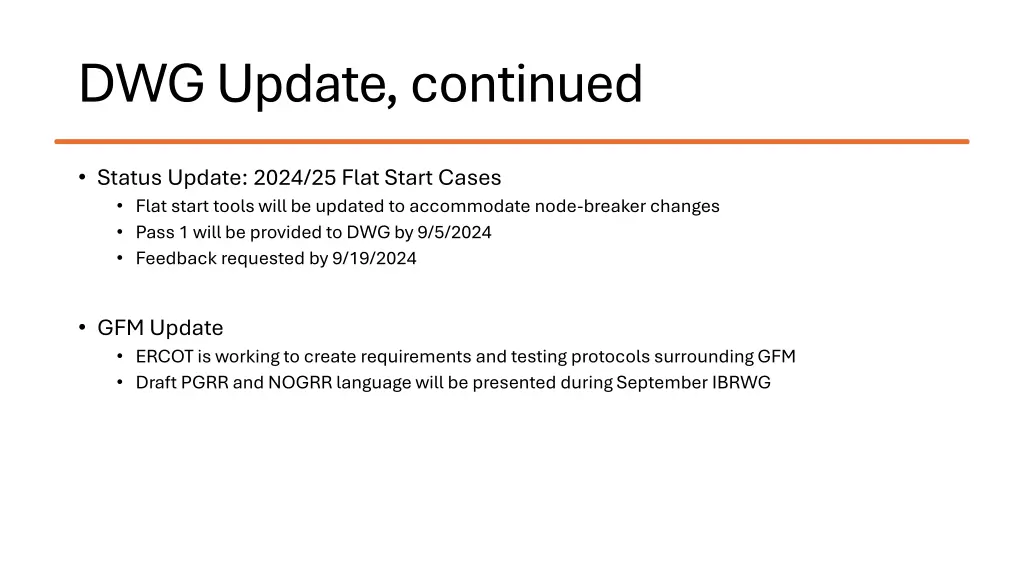 DWG Update, continued

• Status Update: 2024/25 Flat Start Cases
 • Flat start tools will be updated to accommodate node-breaker changes
 • Pass 1 will be provided to DWG by 9/5/2024
 • Feedback requested by 9/19/2024

• GFM Update
 • ERCOT is working to create requirements and testing protocols surrounding GFM
 • Draft PGRR and NOGRR language will be presented during September IBRWG